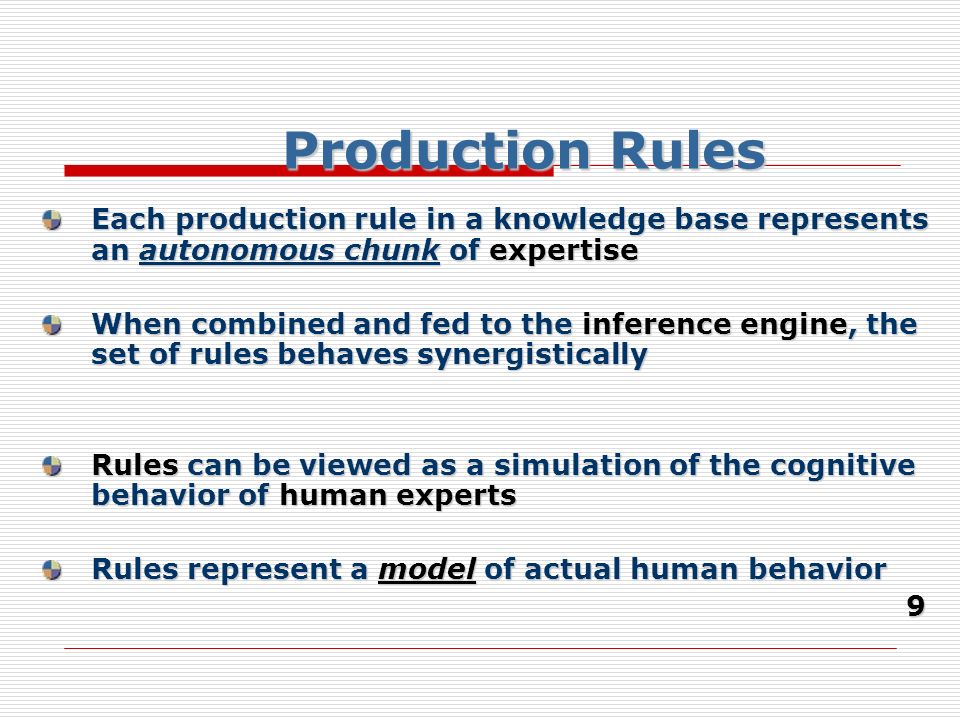 Production Rules

Each production rule in a knowledge base represents an autonomous chunk of expertise

When combined and fed to the inference engine, the set of rules behaves synergistically

Rules can be viewed as a simulation of the cognitive behavior of human experts

Rules represent a model of actual human behavior

9